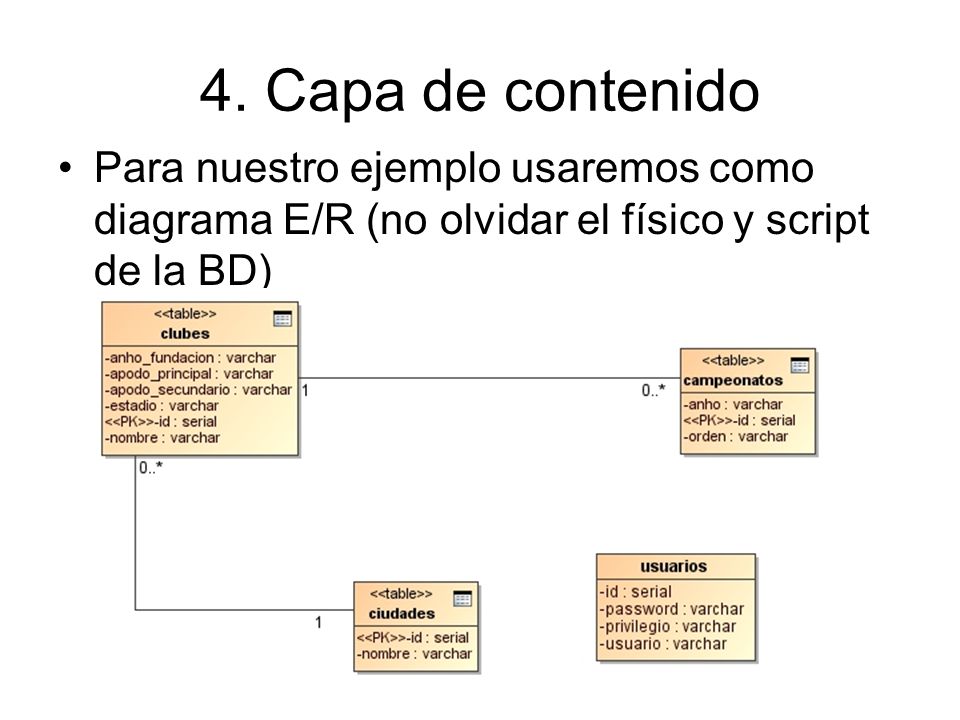 4. Capa de contenido

• Para nuestro ejemplo usaremos como diagrama E/R (no olvidar el físico y script de la BD)

<<table>>
clubes
-anho_fundacion : varchar
-apodo_principal : varchar
-apodo_secundario : varchar
-estadio : varchar
<<PK>>-id : serial
-nombre : varchar

1

0..*

<<table>>
campeonatos
-anho : varchar
<<PK>>-id : serial
-orden : varchar

0..*

1

<<table>>
ciudades
<<PK>>-id : serial
-nombre : varchar

usuarios
-id : serial
-password : varchar
-privilegio : varchar
-usuario : varchar